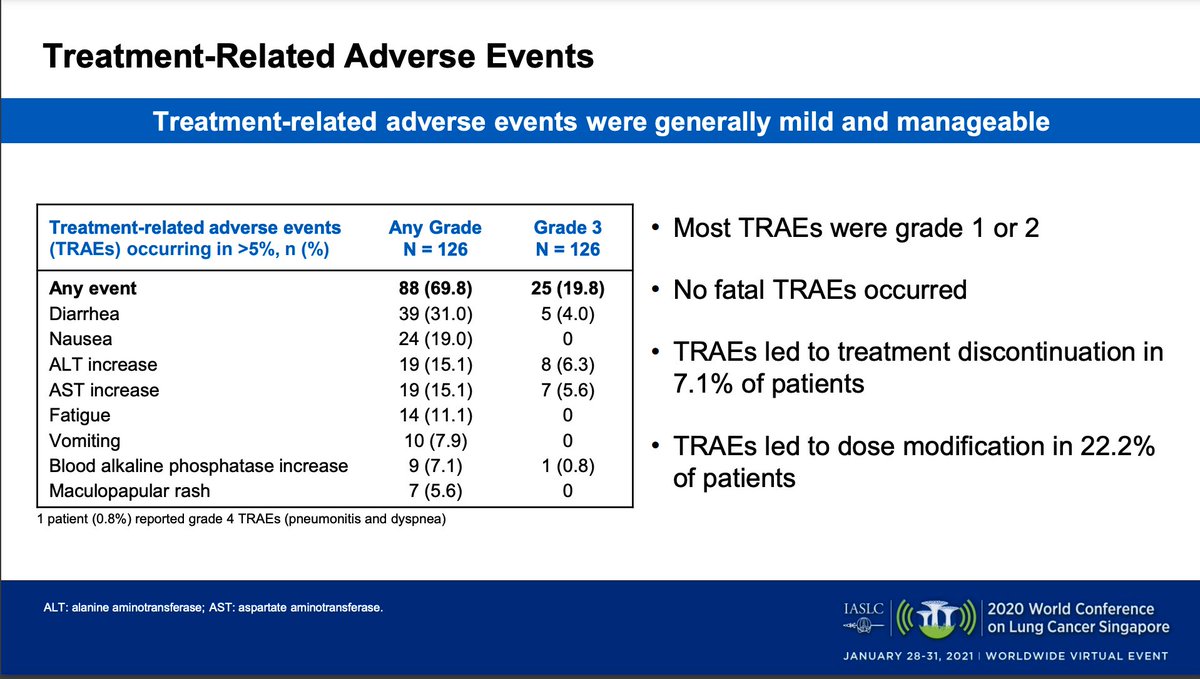 Treatment-Related Adverse Events

Treatment-related adverse events were generally mild and manageable

| Treatment-related adverse events (TRAEs) occurring in >5%, n (%) | Any Grade N = 126 | Grade 3 N = 126 |
|---|---|---|
| Any event | 88 (69.8) | 25 (19.8) |
| Diarrhea | 39 (31.0) | 5 (4.0) |
| Nausea | 24 (19.0) | 0 |
| ALT increase | 19 (15.1) | 8 (6.3) |
| AST increase | 19 (15.1) | 7 (5.6) |
| Fatigue | 14 (11.1) | 0 |
| Vomiting | 10 (7.9) | 0 |
| Blood alkaline phosphatase increase | 9 (7.1) | 1 (0.8) |
| Maculopapular rash | 7 (5.6) | 0 |

1 patient (0.8%) reported grade 4 TRAEs (pneumonitis and dyspnea)

• Most TRAEs were grade 1 or 2

• No fatal TRAEs occurred

• TRAEs led to treatment discontinuation in 7.1% of patients

• TRAEs led to dose modification in 22.2% of patients

ALT: alanine aminotransferase; AST: aspartate aminotransferase.

IASLC

2020 World Conference on Lung Cancer Singapore

JANUARY 28-31, 2021 | WORLDWIDE VIRTUAL EVENT